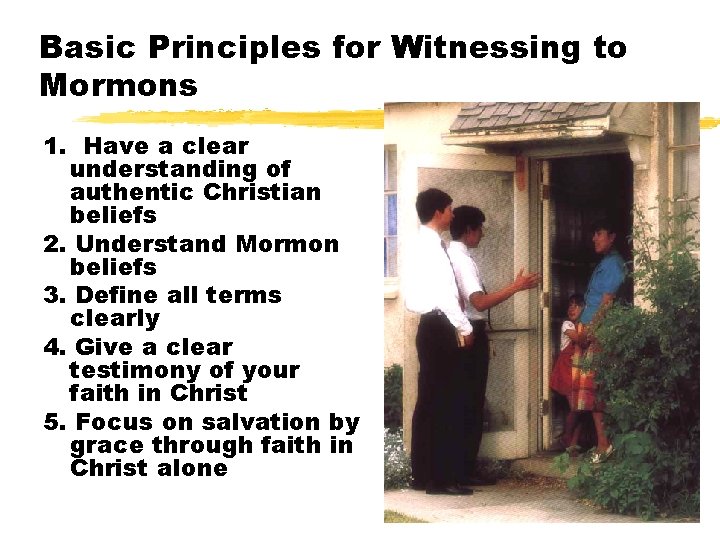 Basic Principles for Witnessing to Mormons

1. Have a clear understanding of authentic Christian beliefs
2. Understand Mormon beliefs
3. Define all terms clearly
4. Give a clear testimony of your faith in Christ
5. Focus on salvation by grace through faith in Christ alone